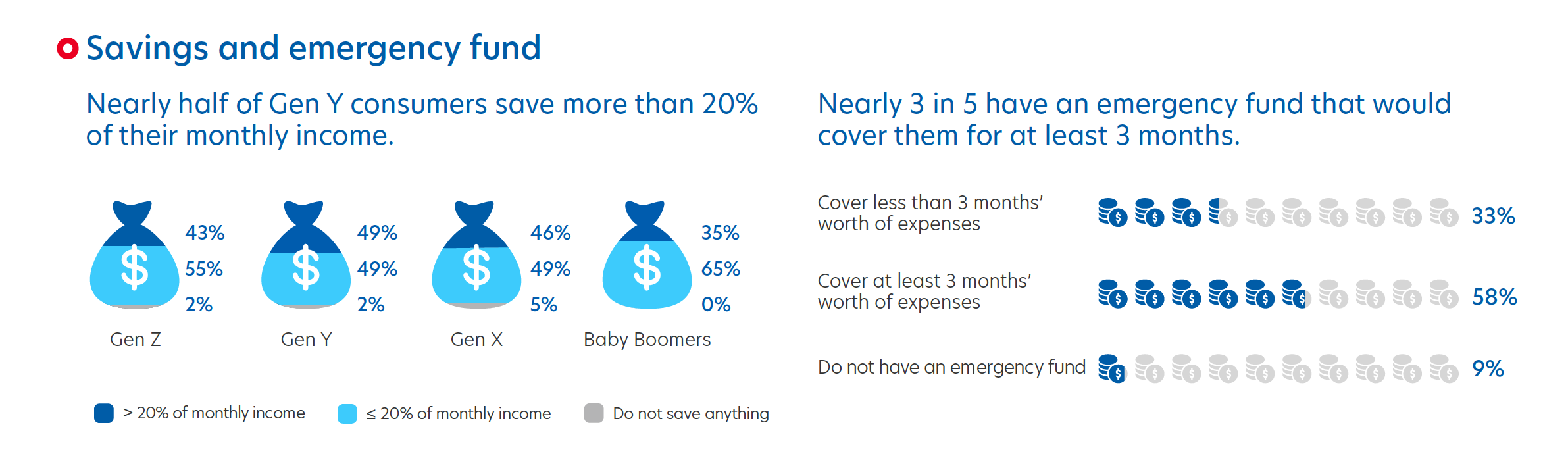 Savings and emergency fund

Nearly half of Gen Y consumers save more than 20% of their monthly income.

$ 43% 55% 2%
Gen Z

$ 49% 49% 2%
Gen Y

$ 46% 49% 5%
Gen X

$ 35% 65% 0%
Baby Boomers

> 20% of monthly income
≤ 20% of monthly income
Do not save anything

Nearly 3 in 5 have an emergency fund that would cover them for at least 3 months.

Cover less than 3 months' worth of expenses 33%

Cover at least 3 months' worth of expenses 58%

Do not have an emergency fund 9%